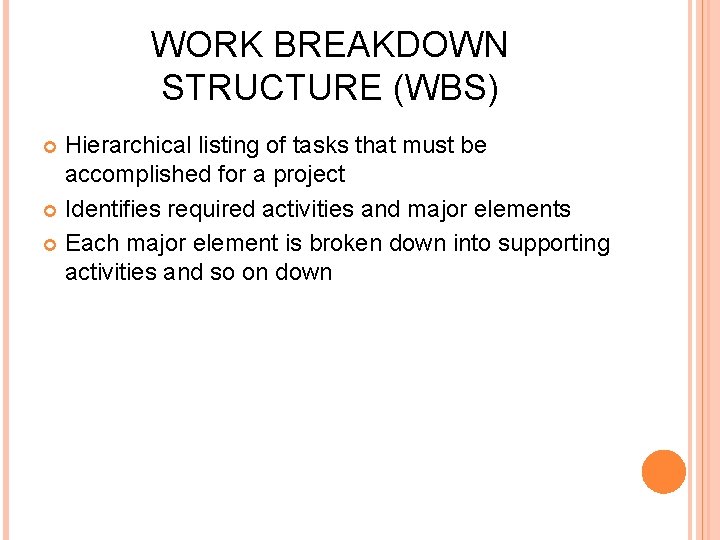 WORK BREAKDOWN STRUCTURE (WBS)

Hierarchical listing of tasks that must be accomplished for a project

Identifies required activities and major elements

Each major element is broken down into supporting activities and so on down